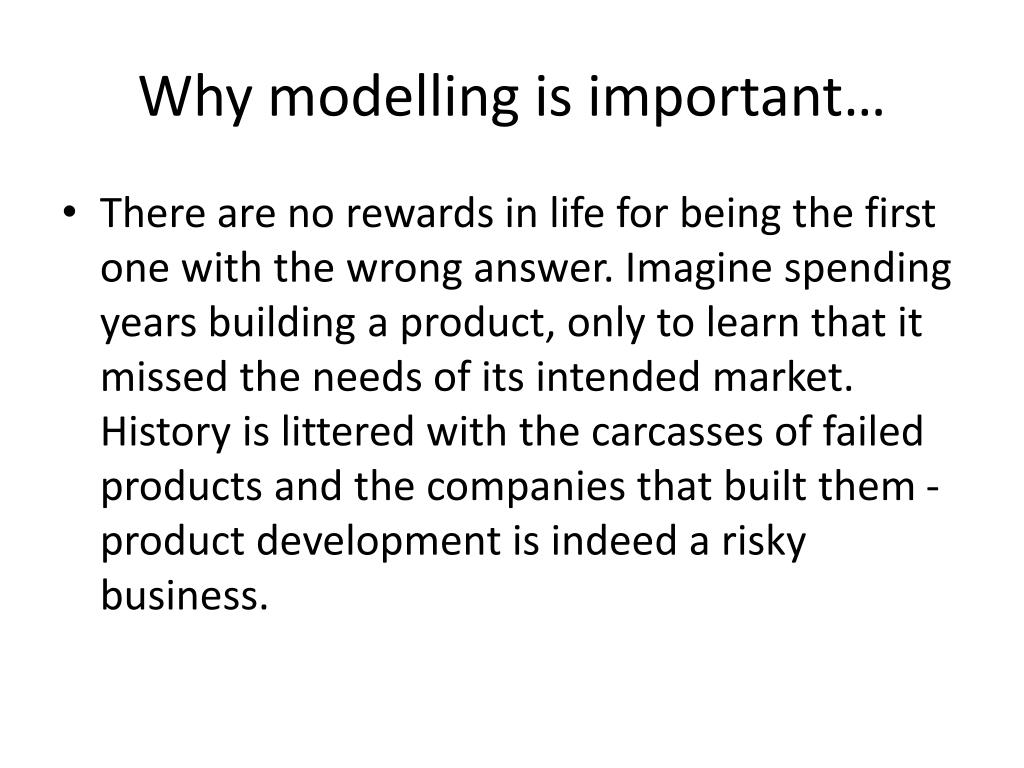 Why modelling is important…

• There are no rewards in life for being the first one with the wrong answer. Imagine spending years building a product, only to learn that it missed the needs of its intended market. History is littered with the carcasses of failed products and the companies that built them - product development is indeed a risky business.